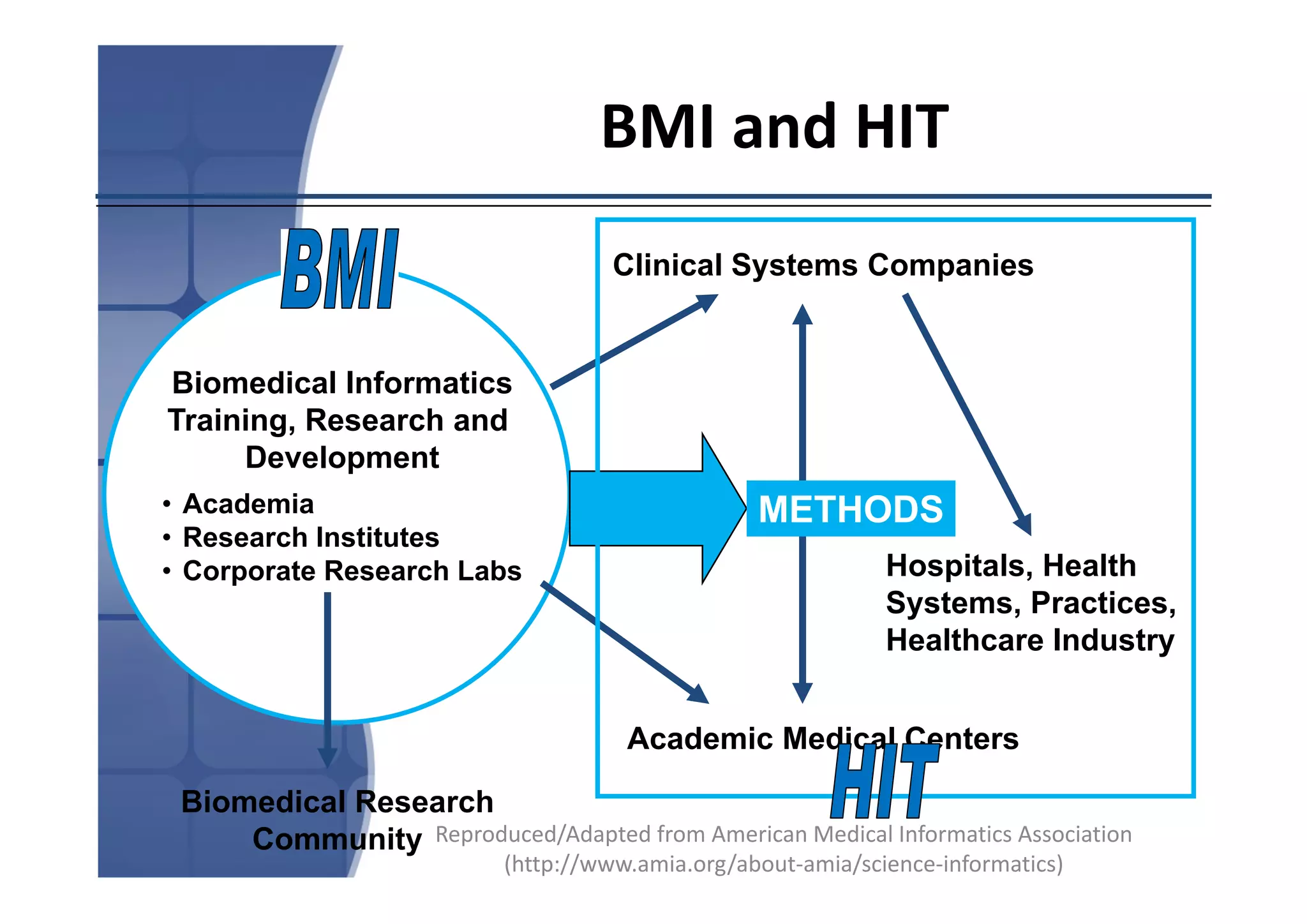 BMI and HIT

BMI

Biomedical Informatics Training, Research and Development

• Academia
• Research Institutes
• Corporate Research Labs

Clinical Systems Companies

METHODS

Hospitals, Health Systems, Practices, Healthcare Industry

Academic Medical Centers

HIT

Biomedical Research Community

Reproduced/Adapted from American Medical Informatics Association (http://www.amia.org/about-amia/science-informatics)